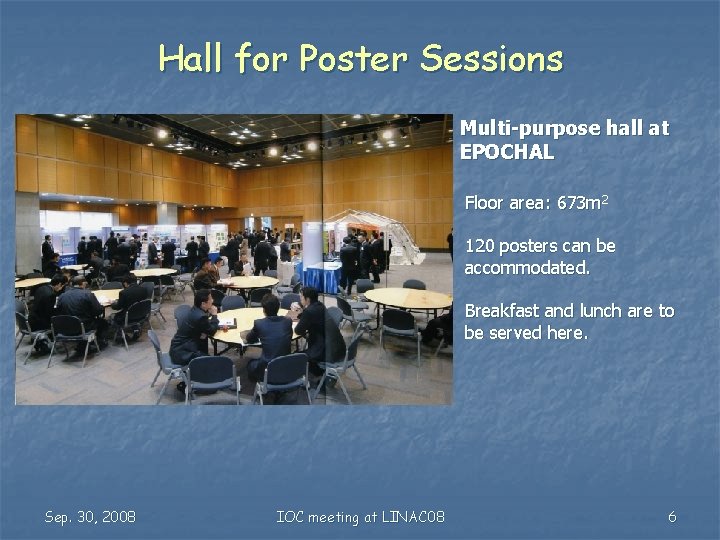 Hall for Poster Sessions

Multi-purpose hall at EPOCHAL

Floor area: 673m$^2$

120 posters can be accommodated.

Breakfast and lunch are to be served here.

Sep. 30, 2008

IOC meeting at LINAC08

6